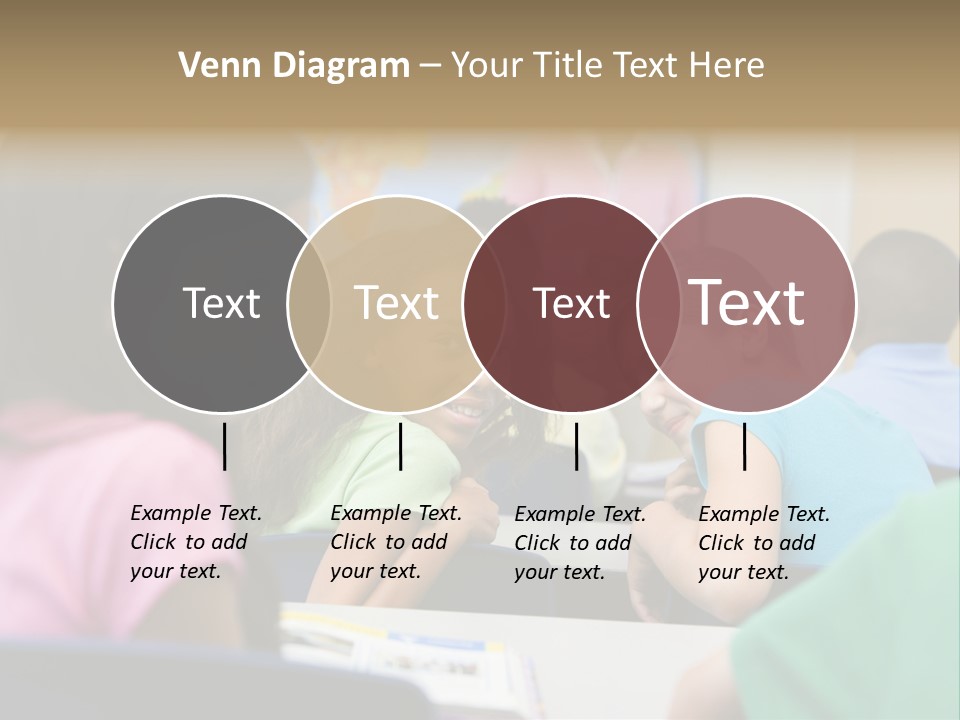 Venn Diagram – Your Title Text Here

Text

Text

Text

Text

Example Text. Click to add your text.

Example Text. Click to add your text.

Example Text. Click to add your text.

Example Text. Click to add your text.